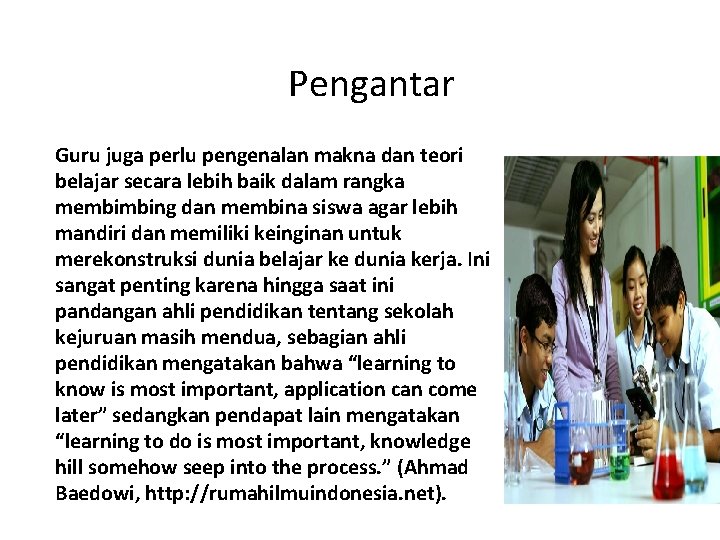 Pengantar

Guru juga perlu pengenalan makna dan teori belajar secara lebih baik dalam rangka membimbing dan membina siswa agar lebih mandiri dan memiliki keinginan untuk merekonstruksi dunia belajar ke dunia kerja. Ini sangat penting karena hingga saat ini pandangan ahli pendidikan tentang sekolah kejuruan masih mendua, sebagian ahli pendidikan mengatakan bahwa “learning to know is most important, application can come later” sedangkan pendapat lain mengatakan “learning to do is most important, knowledge hill somehow seep into the process.” (Ahmad Baedowi, http://rumahilmuindonesia.net).